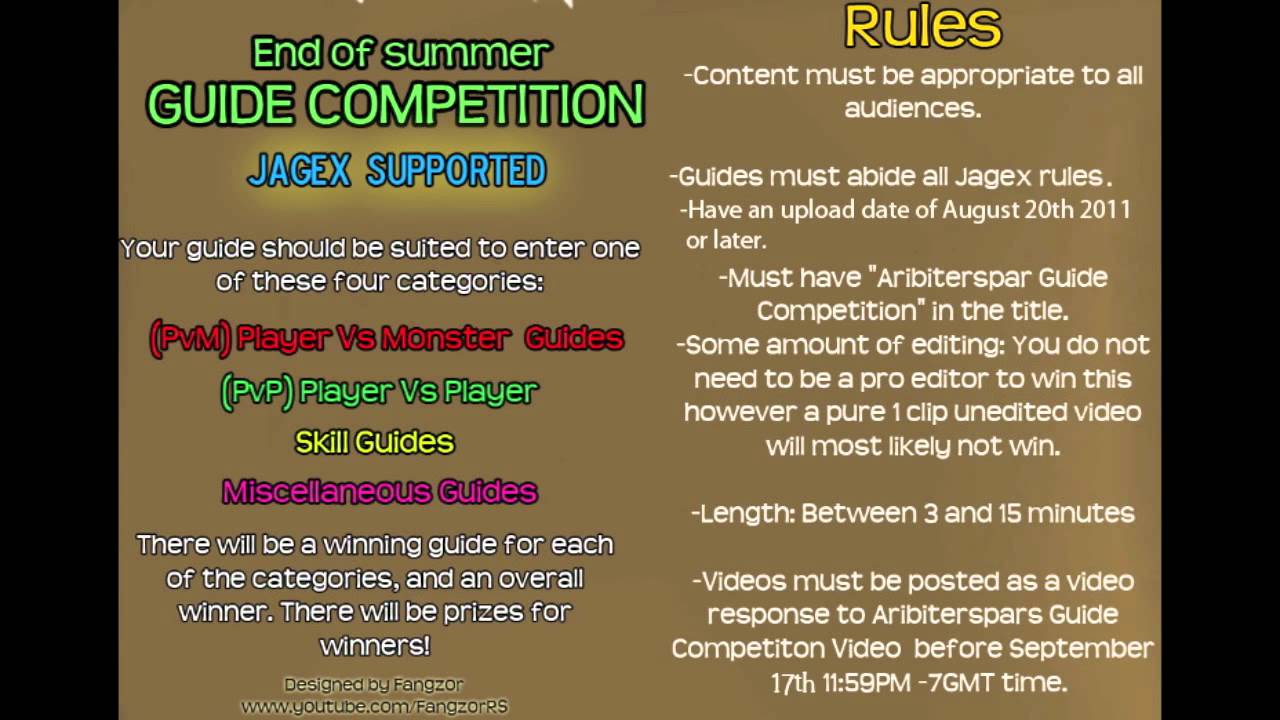 End of summer
GUIDE COMPETITION
JAGEX SUPPORTED

Your guide should be suited to enter one of these four categories:

(PvM) Player Vs Monster Guides

(PvP) Player Vs Player

Skill Guides

Miscellaneous Guides

There will be a winning guide for each of the categories, and an overall winner. There will be prizes for winners!

Designed by Fangzor
www.youtube.com/FangzorRS

Rules
-Content must be appropriate to all audiences.

-Guides must abide all Jagex rules.
-Have an upload date of August 20th 2011 or later.
-Must have "Aribiterspar Guide Competition" in the title.
-Some amount of editing: You do not need to be a pro editor to win this however a pure 1 clip unedited video will most likely not win.

-Length: Between 3 and 15 minutes

-Videos must be posted as a video response to Aribiterspars Guide Competiton Video before September 17th 11:59PM -7GMT time.